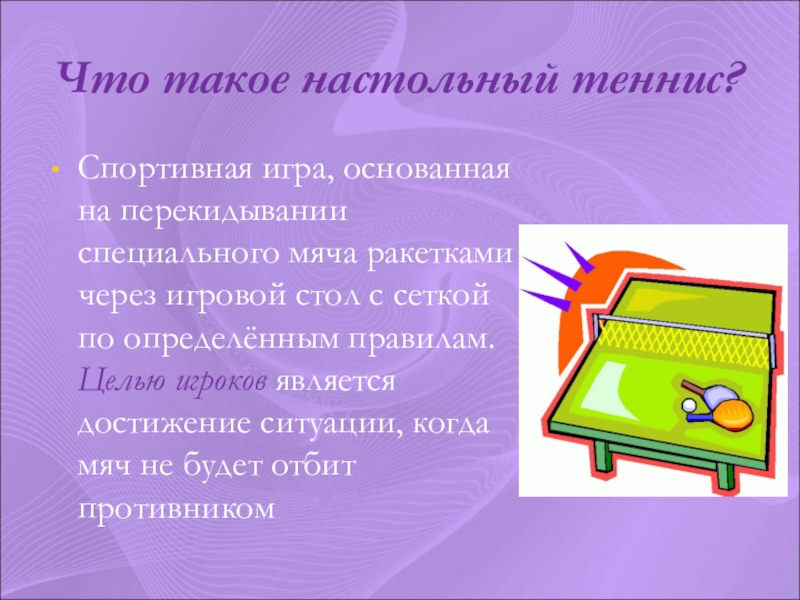 Что такое настольный теннис?

• Спортивная игра, основанная на перекидывании специального мяча ракетками через игровой стол с сеткой по определённым правилам. Целью игроков является достижение ситуации, когда мяч не будет отбит противником